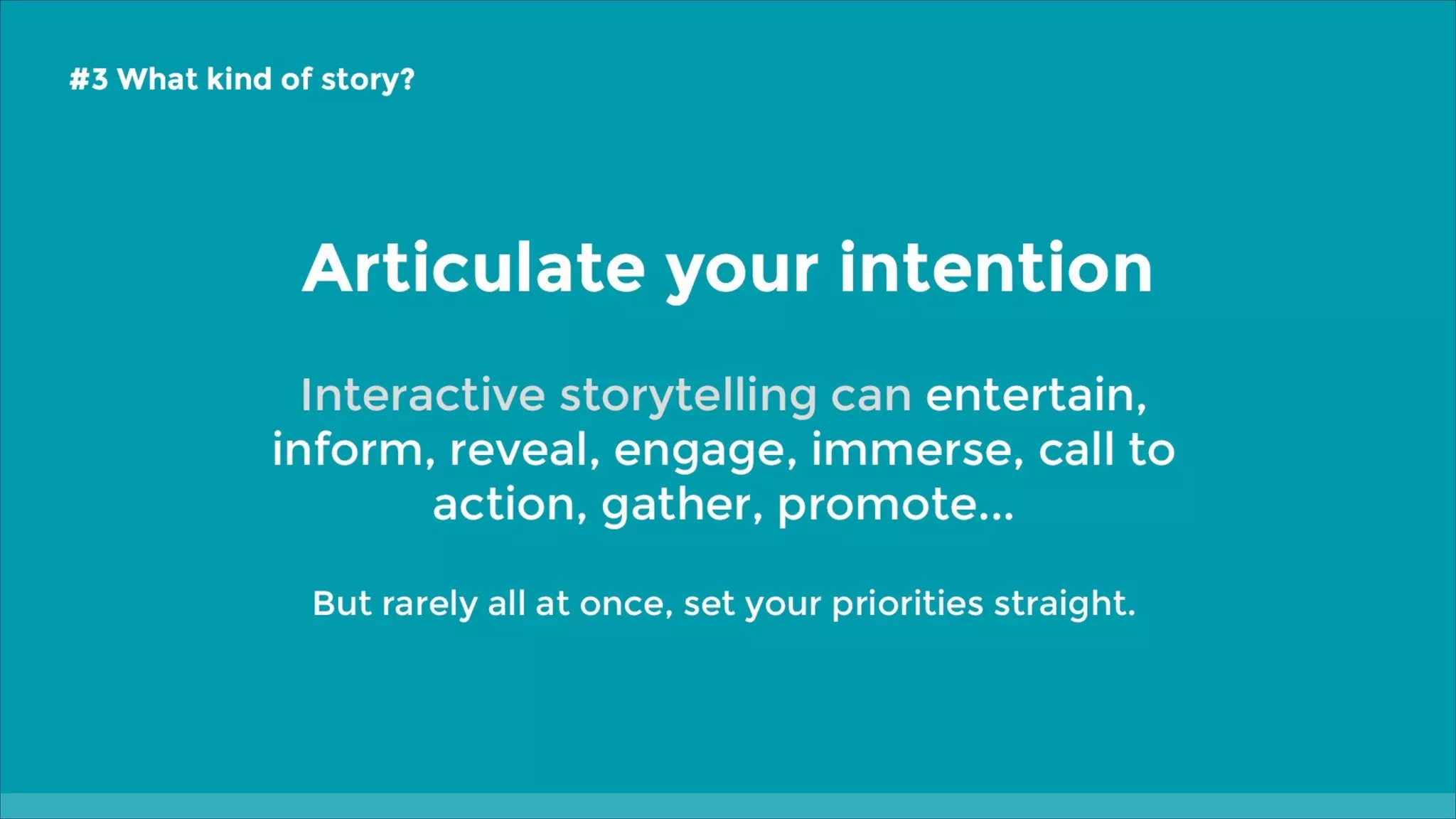 #3 What kind of story?

Articulate your intention

Interactive storytelling can entertain, inform, reveal, engage, immerse, call to action, gather, promote...

But rarely all at once, set your priorities straight.